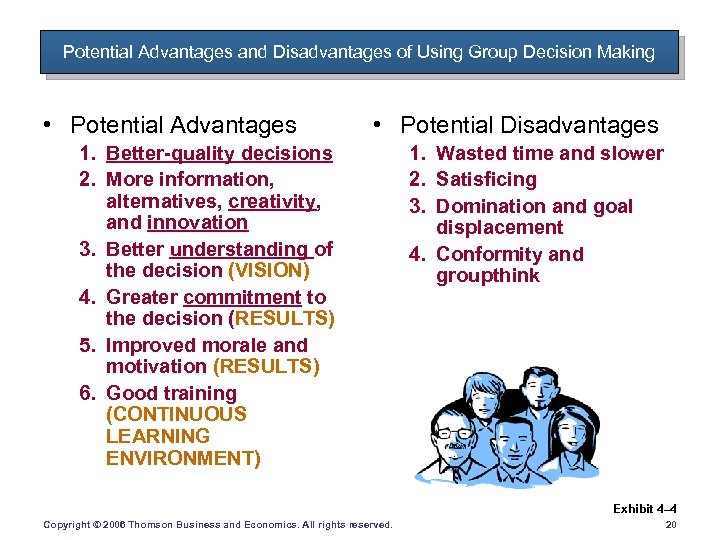 Potential Advantages and Disadvantages of Using Group Decision Making

• Potential Advantages
1. Better-quality decisions
2. More information, alternatives, creativity, and innovation
3. Better understanding of the decision (VISION)
4. Greater commitment to the decision (RESULTS)
5. Improved morale and motivation (RESULTS)
6. Good training (CONTINUOUS LEARNING ENVIRONMENT)

• Potential Disadvantages
1. Wasted time and slower
2. Satisficing
3. Domination and goal displacement
4. Conformity and groupthink

Exhibit 4–4

Copyright © 2006 Thomson Business and Economics. All rights reserved.

20